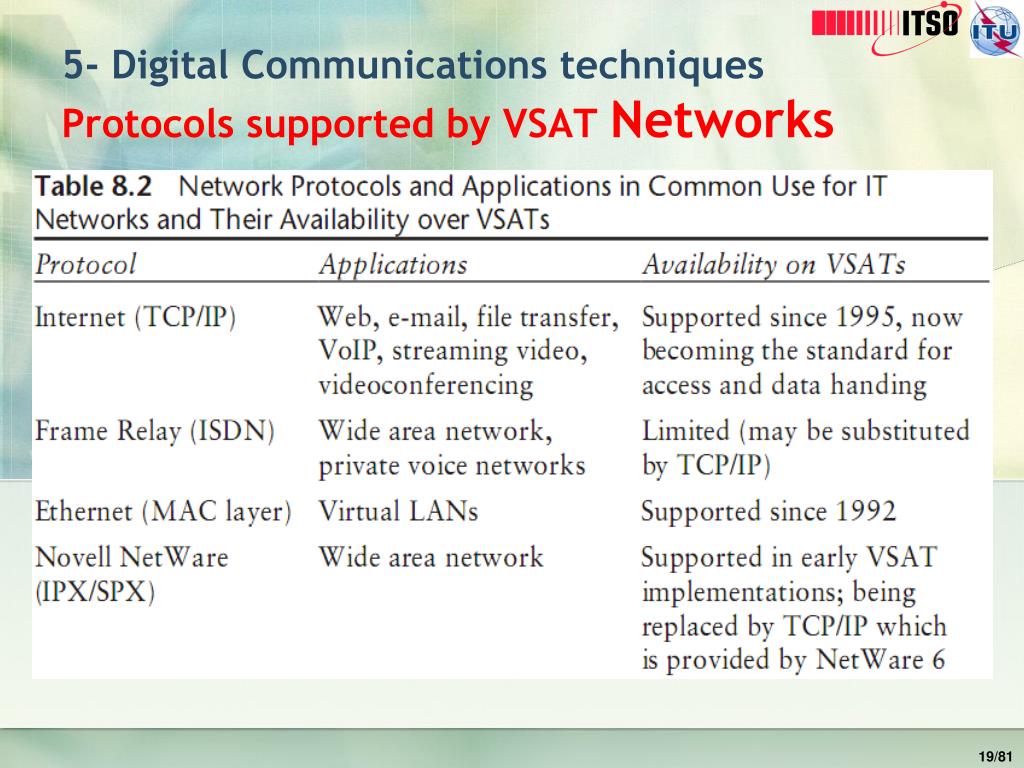 ITSO
ITU

5- Digital Communications techniques
Protocols supported by VSAT Networks

Table 8.2 Network Protocols and Applications in Common Use for IT Networks and Their Availability over VSATs

| Protocol | Applications | Availability on VSATs |
|---|---|---|
| Internet (TCP/IP) | Web, e-mail, file transfer, VoIP, streaming video, videoconferencing | Supported since 1995, now becoming the standard for access and data handing |
| Frame Relay (ISDN) | Wide area network, private voice networks | Limited (may be substituted by TCP/IP) |
| Ethernet (MAC layer) | Virtual LANs | Supported since 1992 |
| Novell NetWare (IPX/SPX) | Wide area network | Supported in early VSAT implementations; being replaced by TCP/IP which is provided by NetWare 6 |

19/81